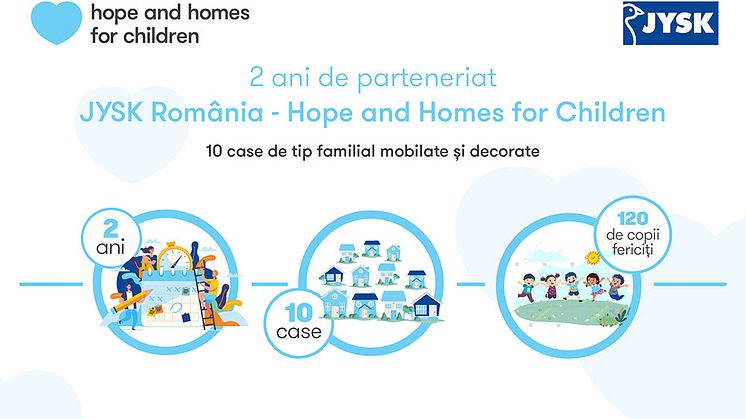 hope and homes for children

JYSK

2 ani de parteneriat

JYSK România - Hope and Homes for Children

10 case de tip familial mobilate și decorate

2 ani

10 case

120 de copii fericiți